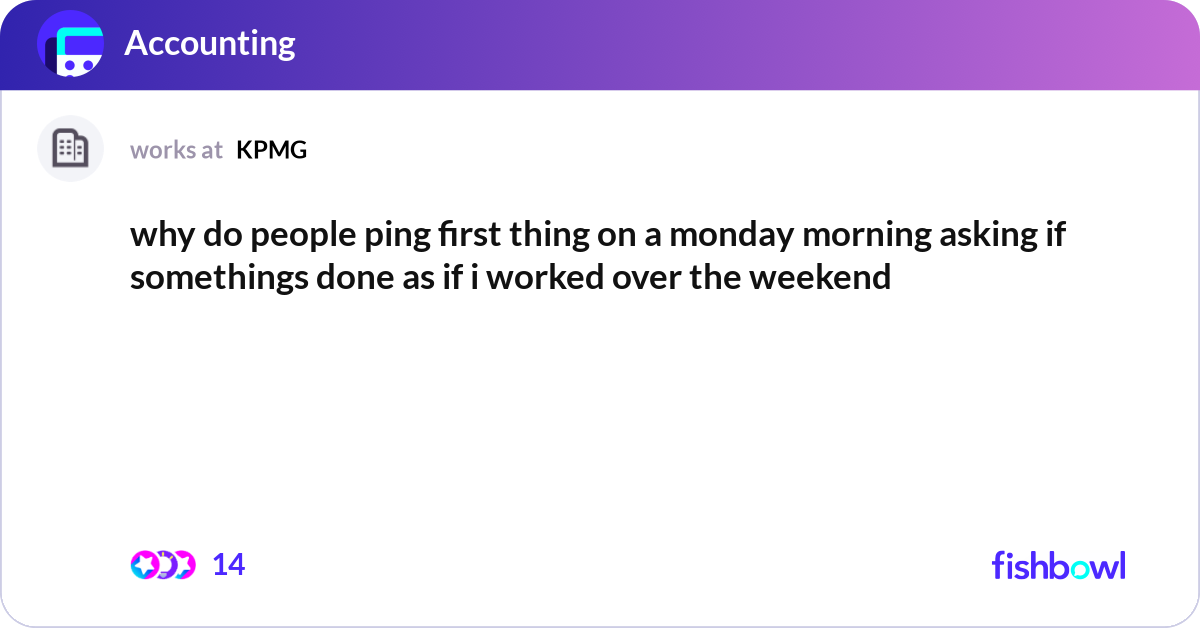 Accounting

works at KPMG

why do people ping first thing on a monday morning asking if somethings done as if i worked over the weekend

14

fishbowl